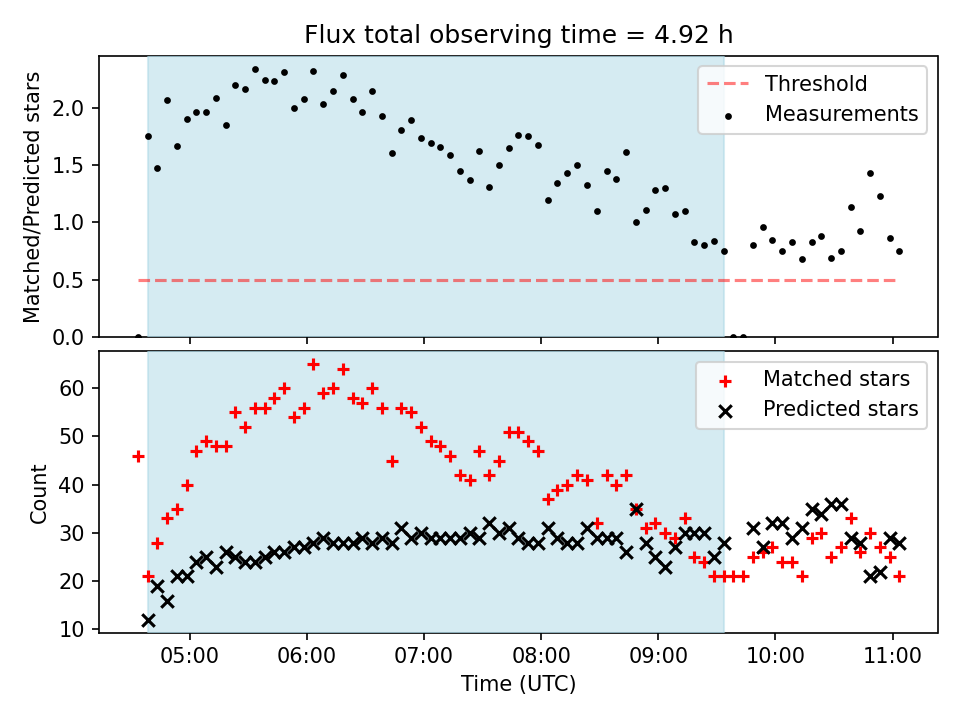 Flux total observing time = 4.92 h

Matched/Predicted stars

2.0
1.5
1.0
0.5
0.0

Threshold
Measurements

Count

60
50
40
30
20
10

Matched stars
Predicted stars

05:00
06:00
07:00
08:00
09:00
10:00
11:00

Time (UTC)